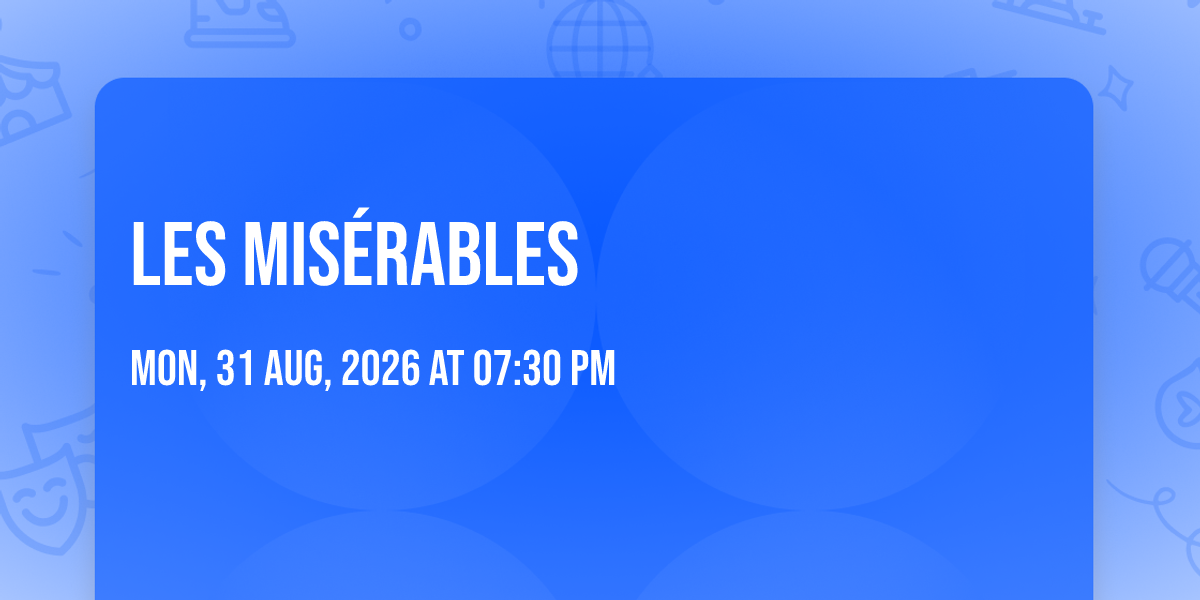 LES MISÉRABLES

MON, 31 AUG, 2026 AT 07:30 PM